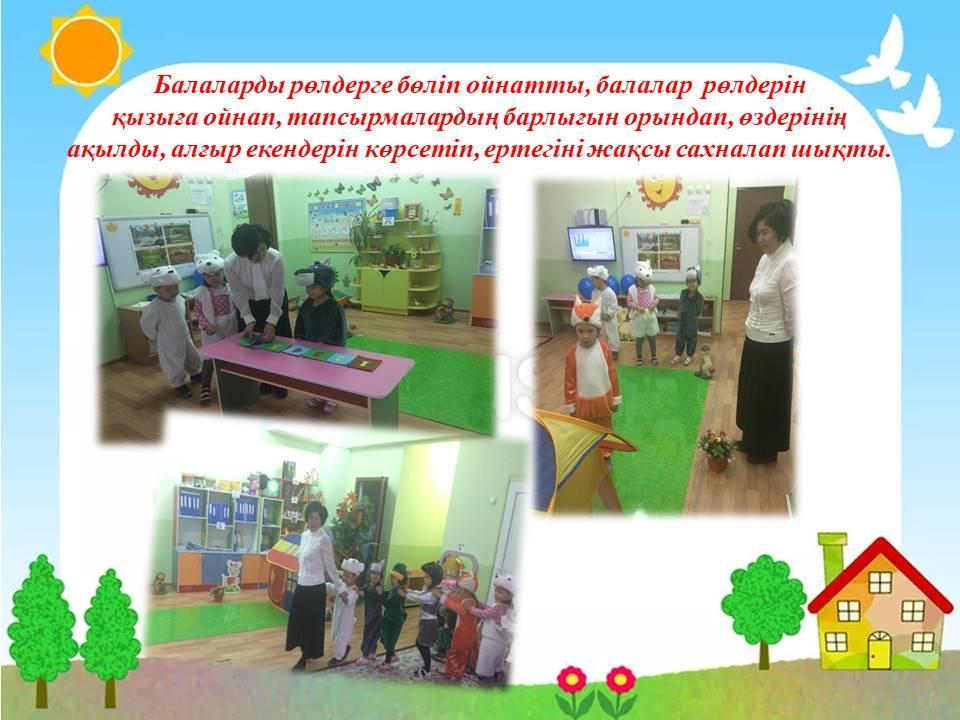 Балаларды рөлдерге бөліп ойнатты, балалар рөлдерін қызыға ойнап, тапсырмалардың барлығын орындап, өздерінің ақылды, алғыр екендерін көрсетіп, ертегіні жақсы сахналап шықты.